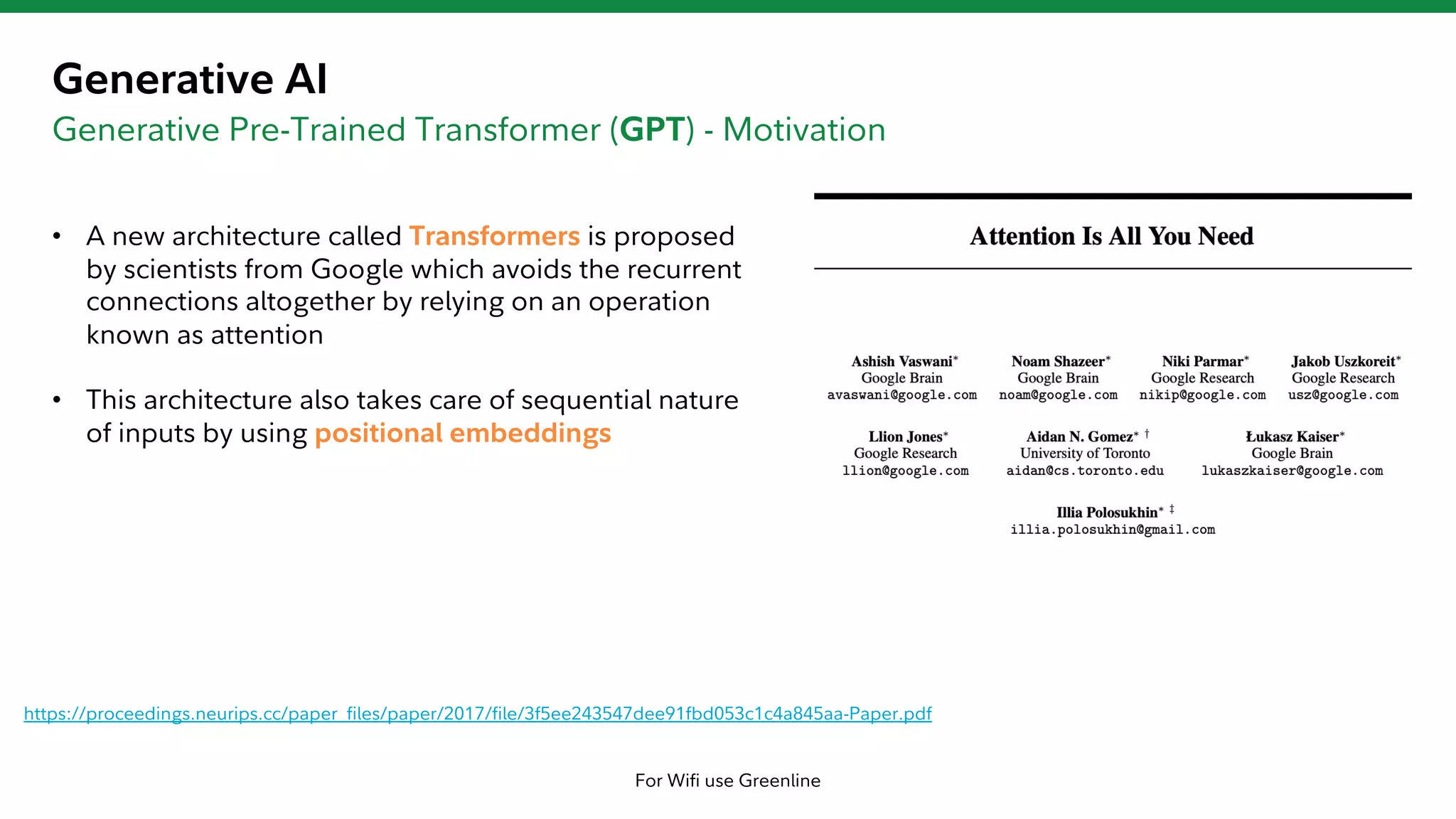 Generative AI

Generative Pre-Trained Transformer (GPT) - Motivation

• A new architecture called Transformers is proposed by scientists from Google which avoids the recurrent connections altogether by relying on an operation known as attention

• This architecture also takes care of sequential nature of inputs by using positional embeddings

Attention Is All You Need

Ashish Vaswani* Google Brain avaswani@google.com

Noam Shazeer* Google Brain noam@google.com

Niki Parmar* Google Research nikip@google.com

Jakob Uszkoreit* Google Research usz@google.com

Llion Jones* Google Research llion@google.com

Aidan N. Gomez* † University of Toronto aidan@cs.toronto.edu

Łukasz Kaiser* Google Brain lukaszkaiser@google.com

Illia Polosukhin* ‡ illia.polosukhin@gmail.com

https://proceedings.neurips.cc/paper_files/paper/2017/file/3f5ee243547dee91fbd053c1c4a845aa-Paper.pdf

For Wifi use Greenline